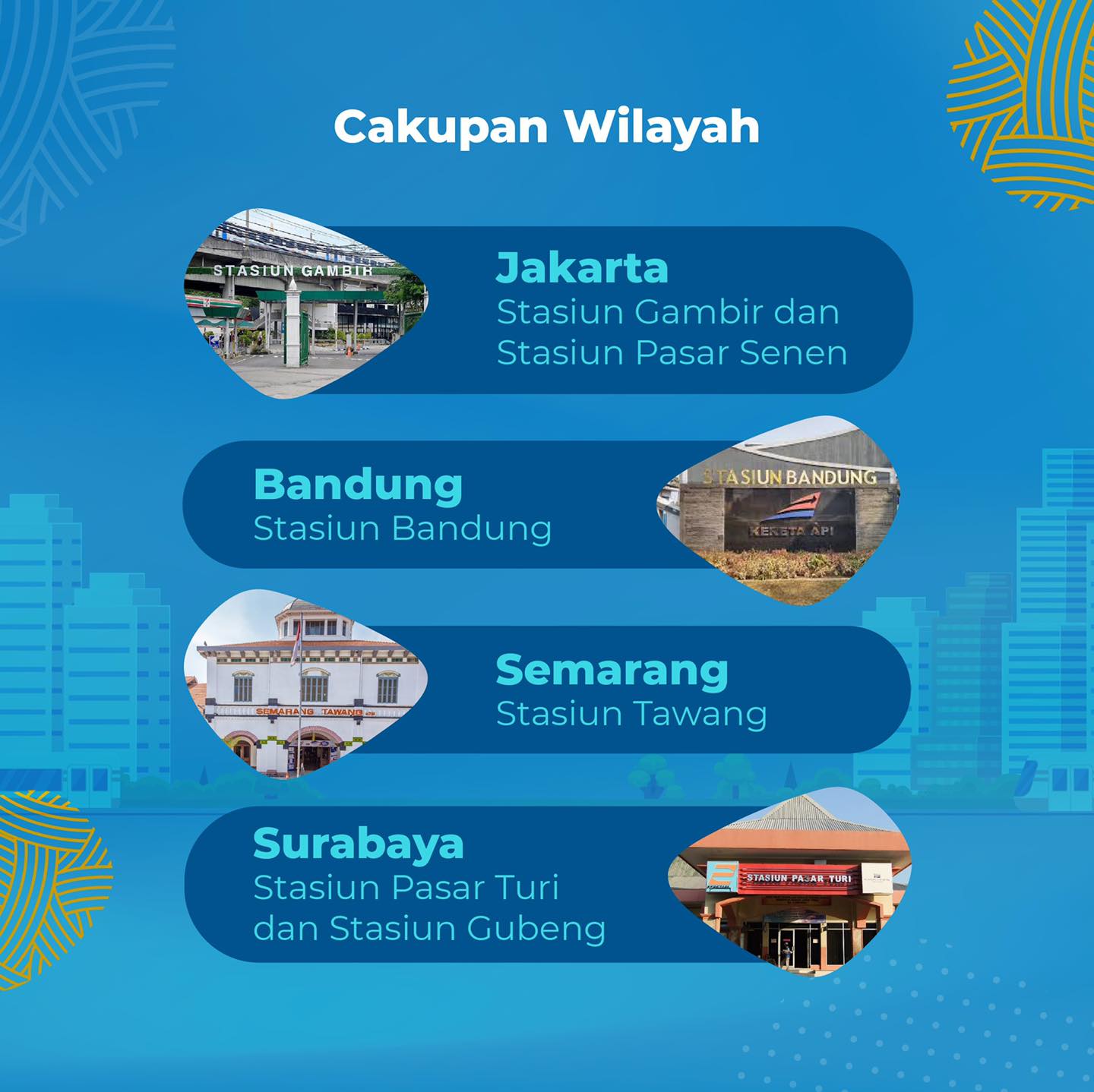 Cakupan Wilayah

STASIUN GAMBIR

Jakarta
Stasiun Gambir dan Stasiun Pasar Senen

Bandung
Stasiun Bandung

STASIUN BANDUNG
KERETA API

SEMARANG TAWANG

Semarang
Stasiun Tawang

Surabaya
Stasiun Pasar Turi dan Stasiun Gubeng

STASIUN PASAR TURI